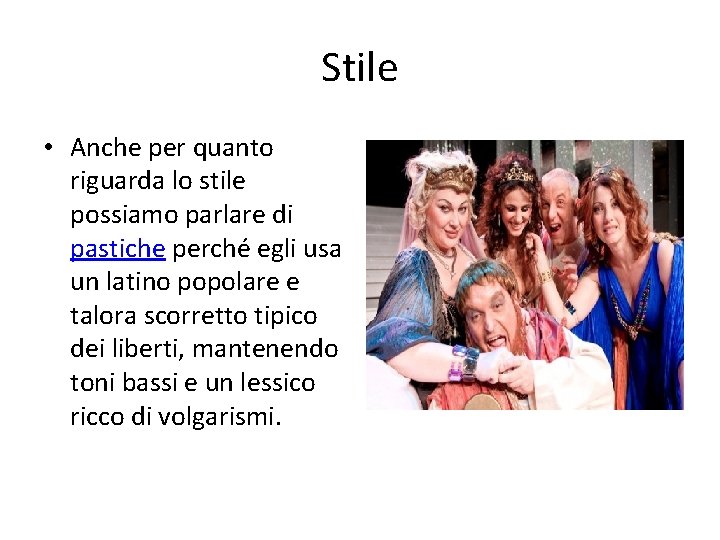 Stile

• Anche per quanto riguarda lo stile possiamo parlare di pastiche perché egli usa un latino popolare e talora scorretto tipico dei liberti, mantenendo toni bassi e un lessico ricco di volgarismi.